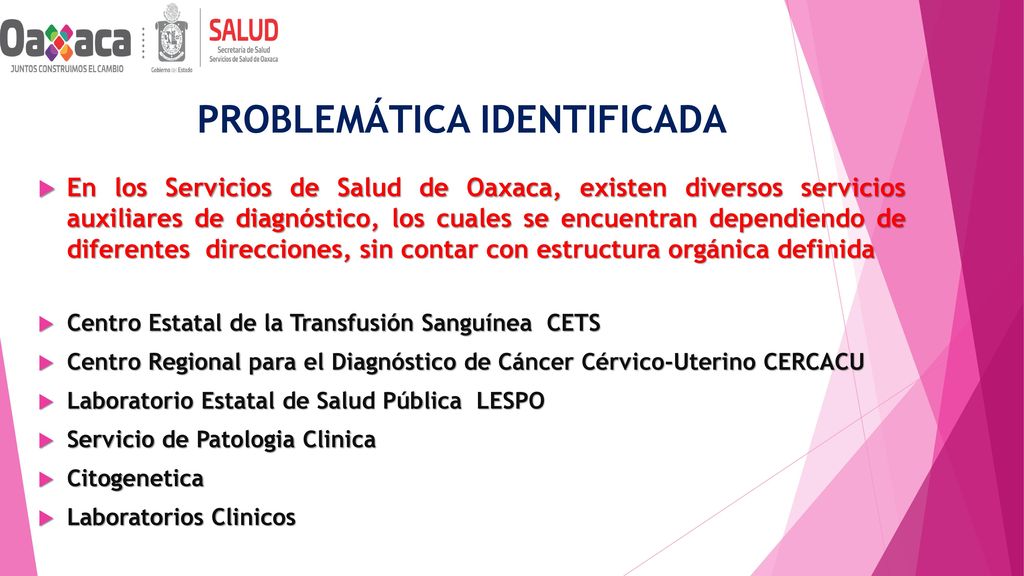 Oaxaca
JUNTOS CONSTRUIMOS EL CAMBIO
Gobierno del Estado
SALUD
Secretaría de Salud
Servicios de Salud de Oaxaca

PROBLEMÁTICA IDENTIFICADA

En los Servicios de Salud de Oaxaca, existen diversos servicios auxiliares de diagnóstico, los cuales se encuentran dependiendo de diferentes direcciones, sin contar con estructura orgánica definida

Centro Estatal de la Transfusión Sanguínea CETS

Centro Regional para el Diagnóstico de Cáncer Cérvico-Uterino CERCACU

Laboratorio Estatal de Salud Pública LESPO

Servicio de Patologia Clinica

Citogenetica

Laboratorios Clinicos